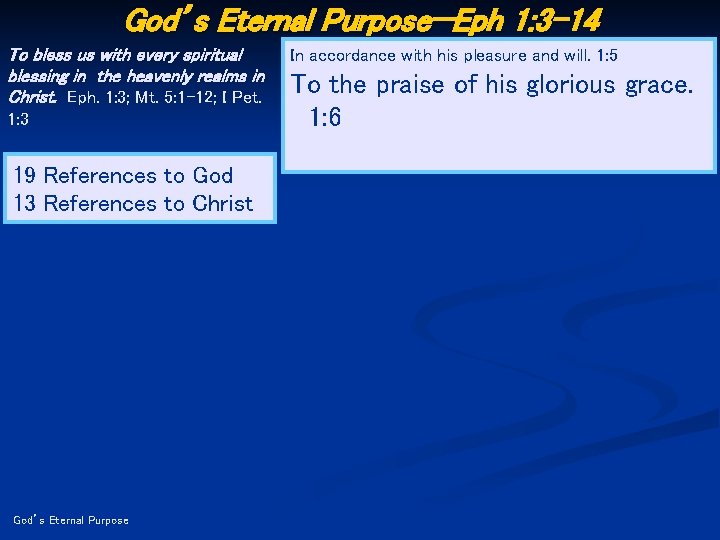 God's Eternal Purpose—Eph 1:3-14

To bless us with every spiritual blessing in the heavenly realms in Christ. Eph. 1:3; Mt. 5:1-12; I Pet. 1:3

19 References to God
13 References to Christ

In accordance with his pleasure and will. 1:5

To the praise of his glorious grace. 1:6

God's Eternal Purpose